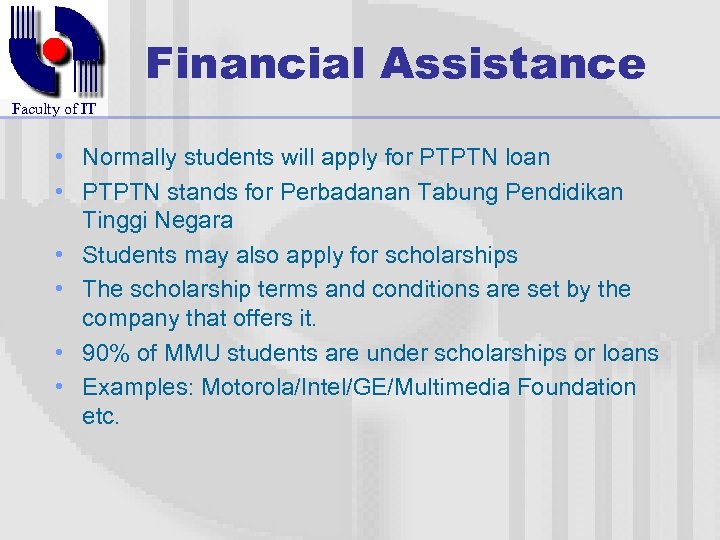 Faculty of IT

Financial Assistance

• Normally students will apply for PTPTN loan
• PTPTN stands for Perbadanan Tabung Pendidikan Tinggi Negara
• Students may also apply for scholarships
• The scholarship terms and conditions are set by the company that offers it.
• 90% of MMU students are under scholarships or loans
• Examples: Motorola/Intel/GE/Multimedia Foundation etc.